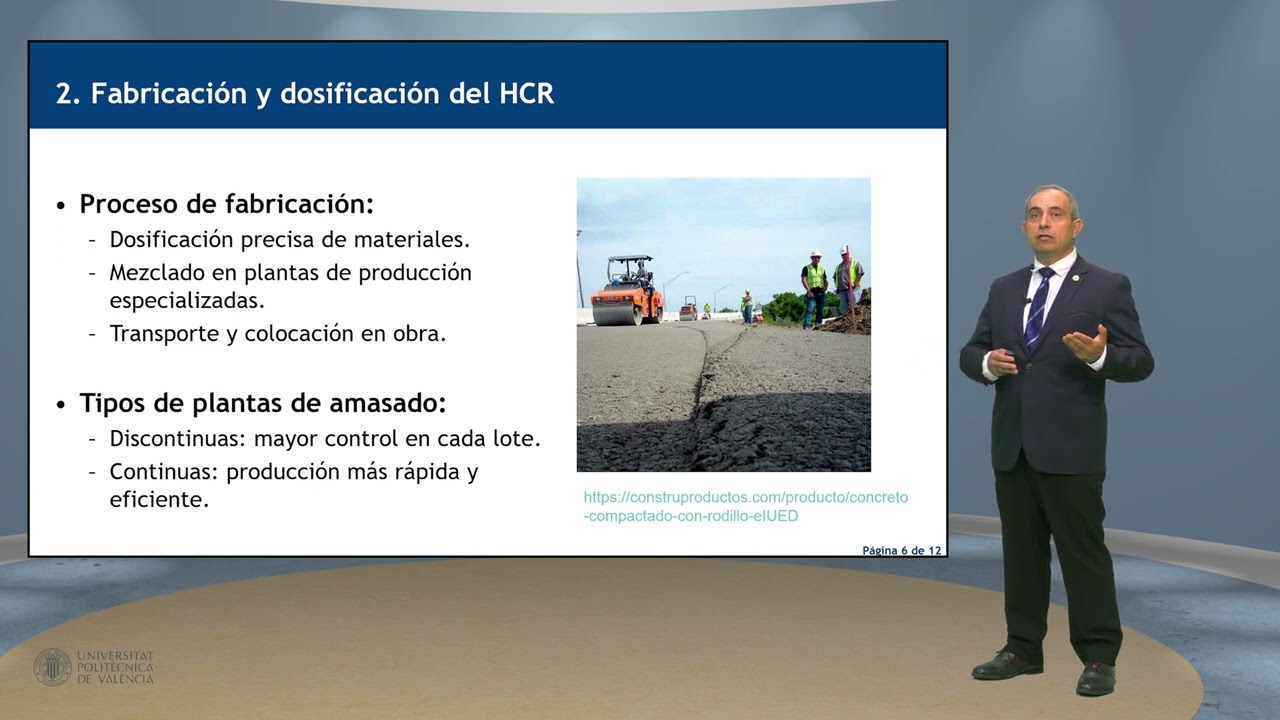 2. Fabricación y dosificación del HCR

• Proceso de fabricación:
– Dosificación precisa de materiales.
– Mezclado en plantas de producción especializadas.
– Transporte y colocación en obra.

• Tipos de plantas de amasado:
– Discontinuas: mayor control en cada lote.
– Continuas: producción más rápida y eficiente.

https://construproductos.com/producto/concreto-compactado-con-rodillo-eIUED

Página 6 de 12

UNIVERSITAT POLITÈCNICA DE VALÈNCIA